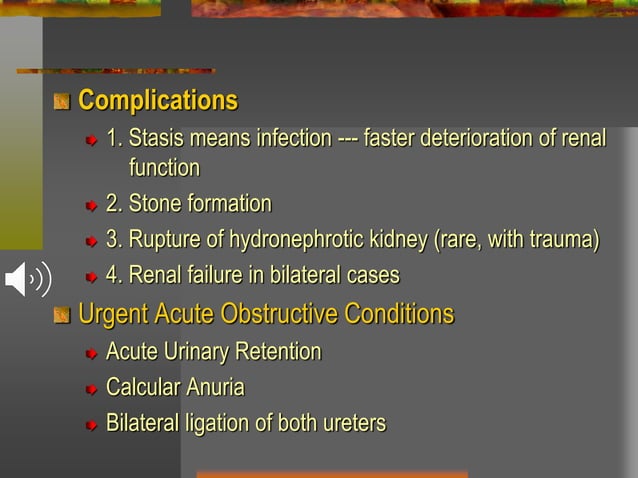 Complications

1. Stasis means infection --- faster deterioration of renal function

2. Stone formation

3. Rupture of hydronephrotic kidney (rare, with trauma)

4. Renal failure in bilateral cases

Urgent Acute Obstructive Conditions

Acute Urinary Retention

Calcular Anuria

Bilateral ligation of both ureters